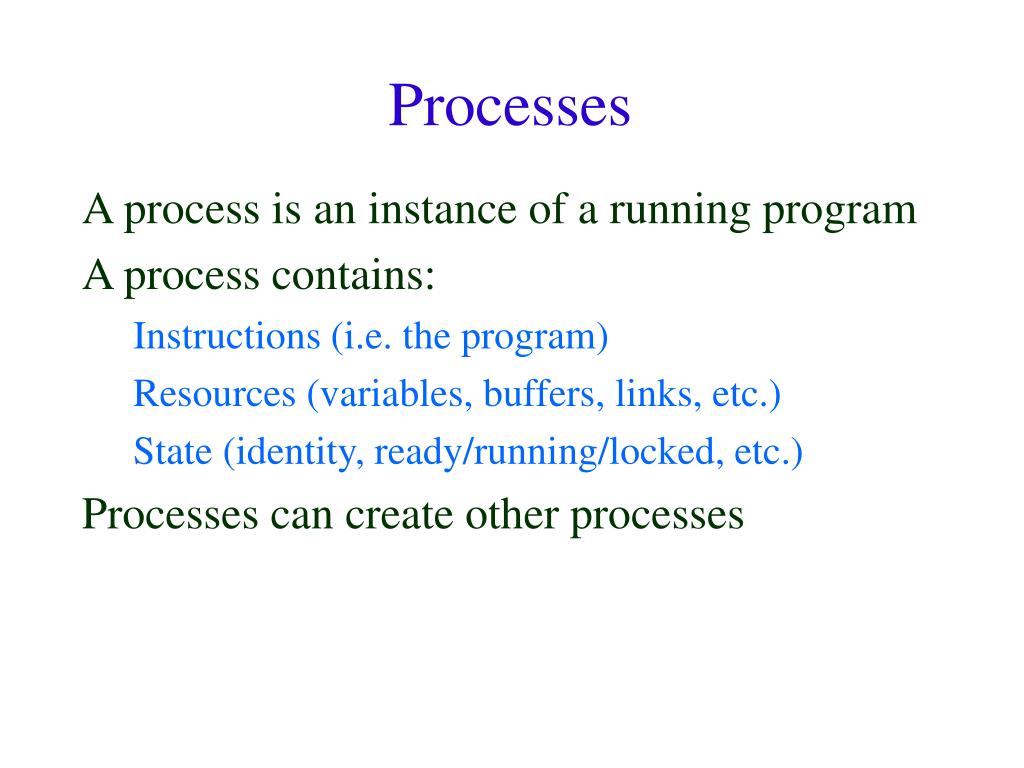 Processes

A process is an instance of a running program

A process contains:

Instructions (i.e. the program)

Resources (variables, buffers, links, etc.)

State (identity, ready/running/locked, etc.)

Processes can create other processes